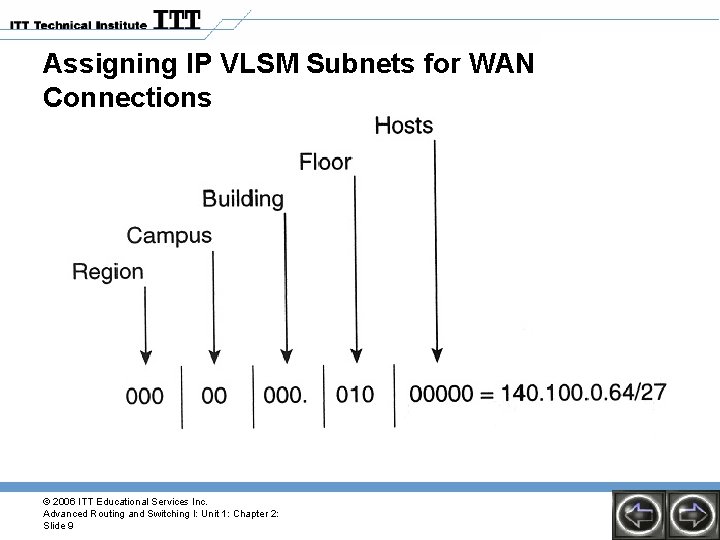 ITT Technical Institute ITT

Assigning IP VLSM Subnets for WAN Connections

Hosts

Floor

Building

Campus

Region

000 | 00 | 000. | 010 | 00000 = 140.100.0.64/27

© 2006 ITT Educational Services Inc.
Advanced Routing and Switching I: Unit 1: Chapter 2:
Slide 9